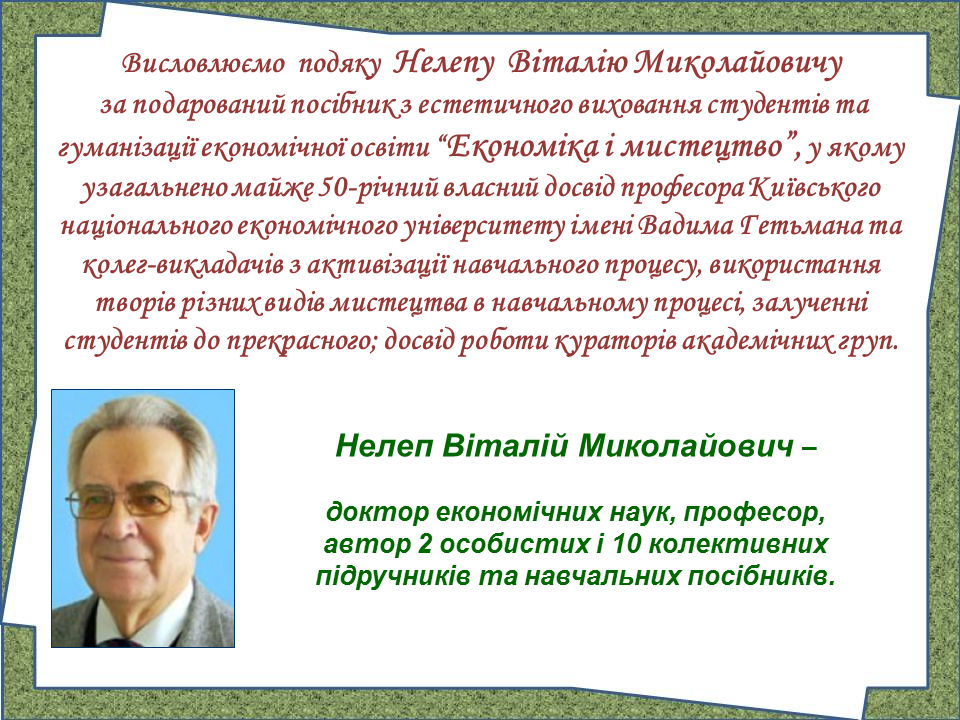 Висловлюємо подяку Нелепу Віталію Миколайовичу за подарований посібник з естетичного виховання студентів та гуманізації економічної освіти “Економіка і мистецтво”, у якому узагальнено майже 50-річний власний досвід професора Київського національного економічного університету імені Вадима Гетьмана та колег-викладачів з активізації навчального процесу, використання творів різних видів мистецтва в навчальному процесі, залученні студентів до прекрасного; досвід роботи кураторів академічних груп.

Нелеп Віталій Миколайович –

доктор економічних наук, професор, автор 2 особистих і 10 колективних підручників та навчальних посібників.